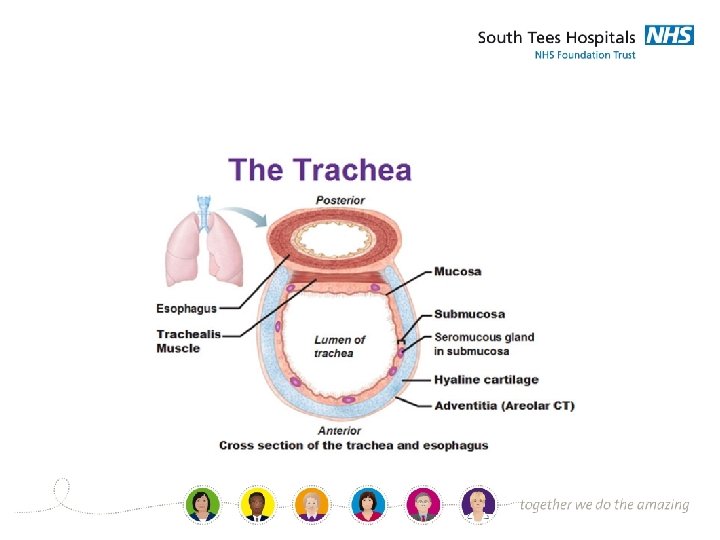 South Tees Hospitals NHS
NHS Foundation Trust

The Trachea

Posterior

Esophagus

Trachealis Muscle

Lumen of trachea

Mucosa

Submucosa

Seromucous gland in submucosa

Hyaline cartilage

Adventitia (Areolar CT)

Anterior

Cross section of the trachea and esophagus

together we do the amazing